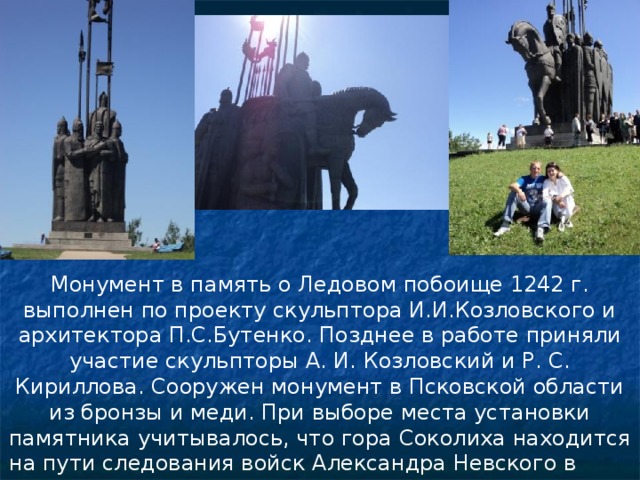 Монумент в память о Ледовом побоище 1242 г. выполнен по проекту скульптора И.И.Козловского и архитектора П.С.Бутенко. Позднее в работе приняли участие скульпторы А. И. Козловский и Р. С. Кириллова. Сооружен монумент в Псковской области из бронзы и меди. При выборе места установки памятника учитывалось, что гора Соколиха находится на пути следования войск Александра Невского в